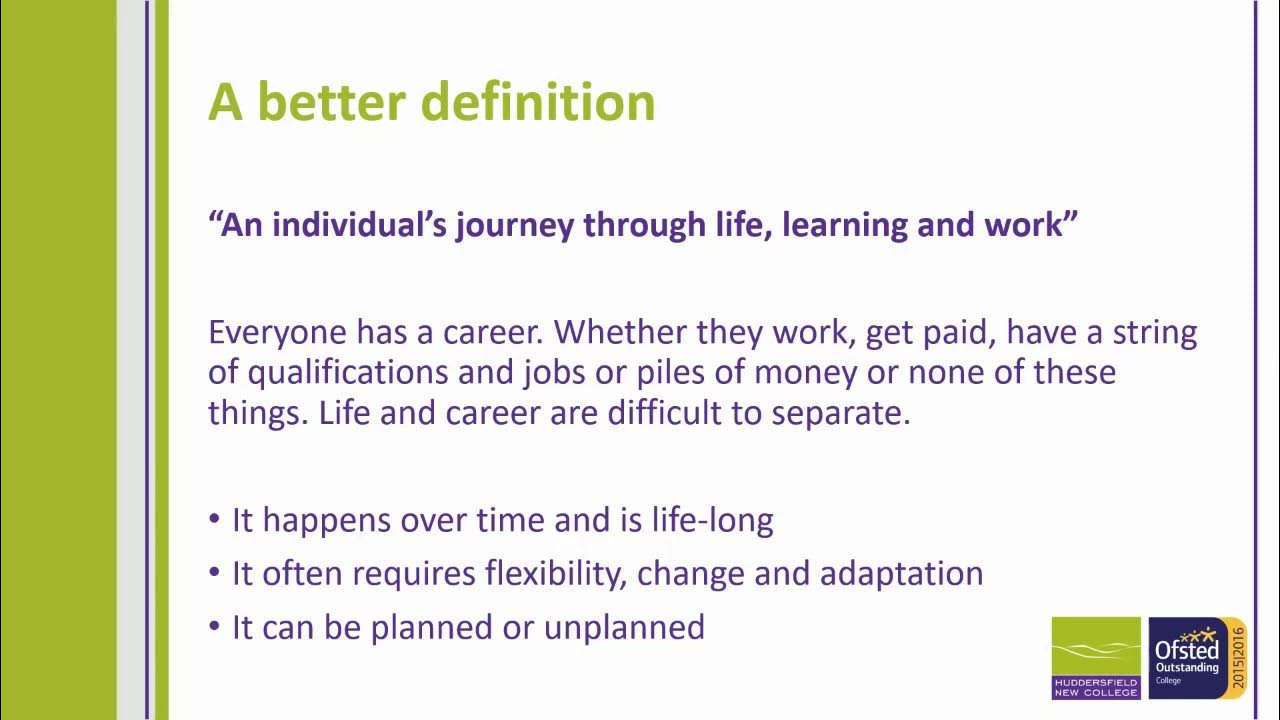 A better definition

“An individual’s journey through life, learning and work”

Everyone has a career. Whether they work, get paid, have a string of qualifications and jobs or piles of money or none of these things. Life and career are difficult to separate.

• It happens over time and is life-long
• It often requires flexibility, change and adaptation
• It can be planned or unplanned

HUDDERSFIELD NEW COLLEGE

Ofsted Outstanding College 2015|2016